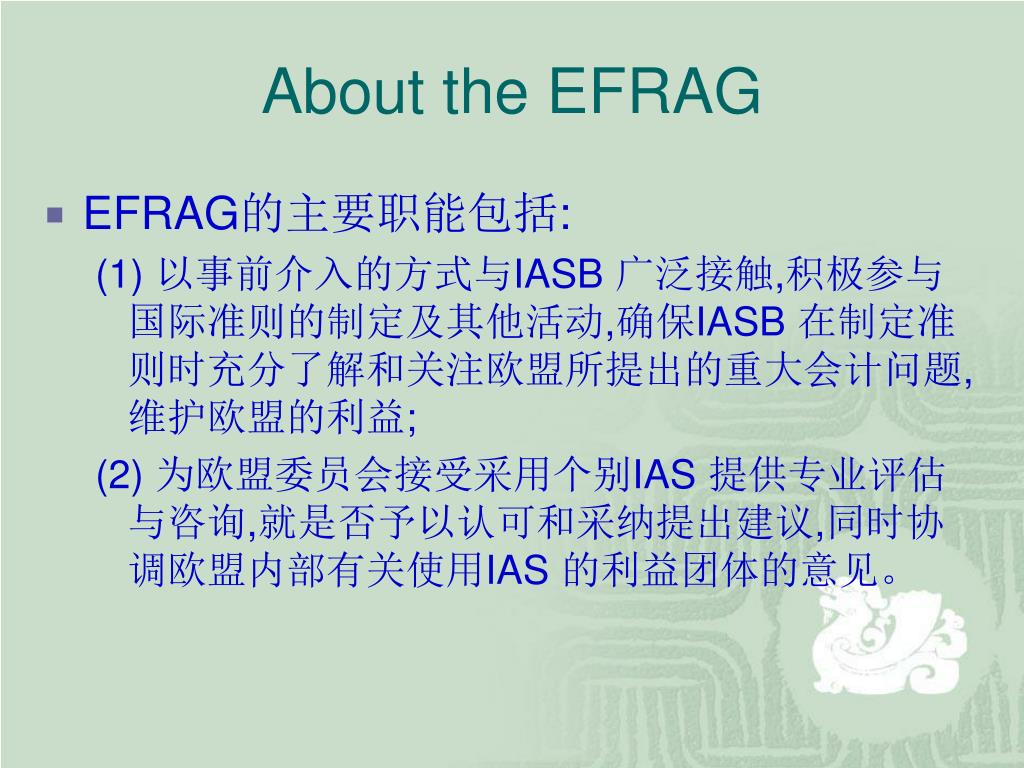 About the EFRAG

EFRAG的主要职能包括:

(1) 以事前介入的方式与IASB 广泛接触,积极参与国际准则的制定及其他活动,确保IASB 在制定准则时充分了解和关注欧盟所提出的重大会计问题,维护欧盟的利益;

(2) 为欧盟委员会接受采用个别IAS 提供专业评估与咨询,就是否予以认可和采纳提出建议,同时协调欧盟内部有关使用IAS 的利益团体的意见。